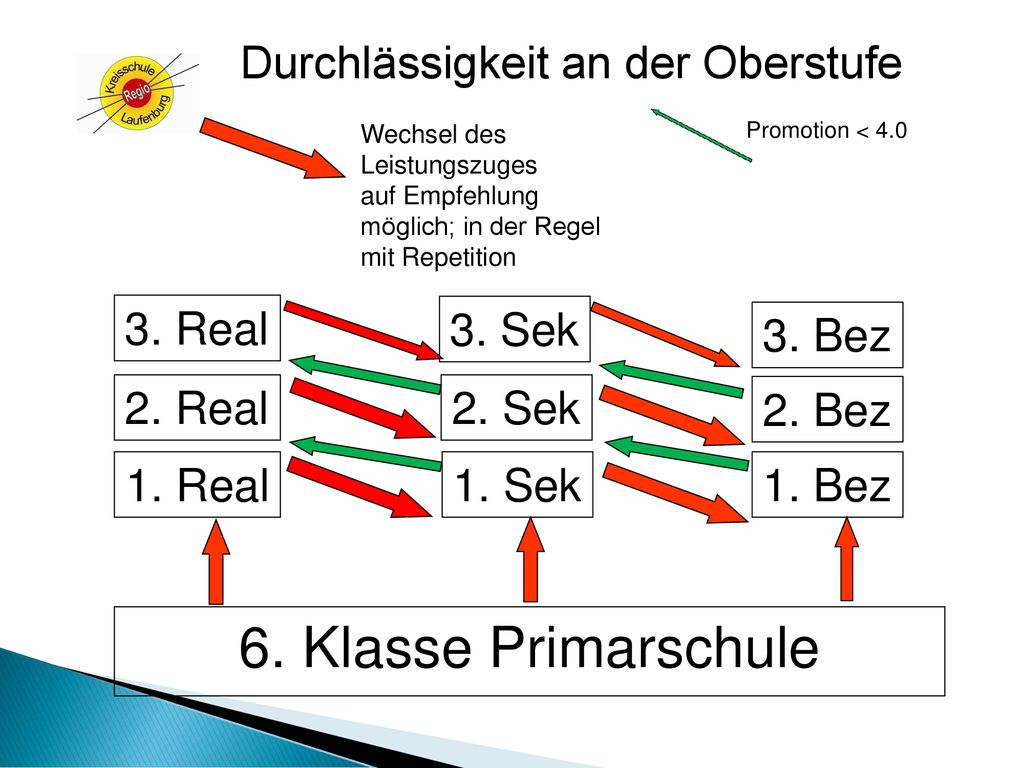 Kreisschule Regio Laufenburg

Durchlässigkeit an der Oberstufe

Wechsel des Leistungszuges auf Empfehlung möglich; in der Regel mit Repetition

Promotion < 4.0

3. Real
2. Real
1. Real

3. Sek
2. Sek
1. Sek

3. Bez
2. Bez
1. Bez

6. Klasse Primarschule